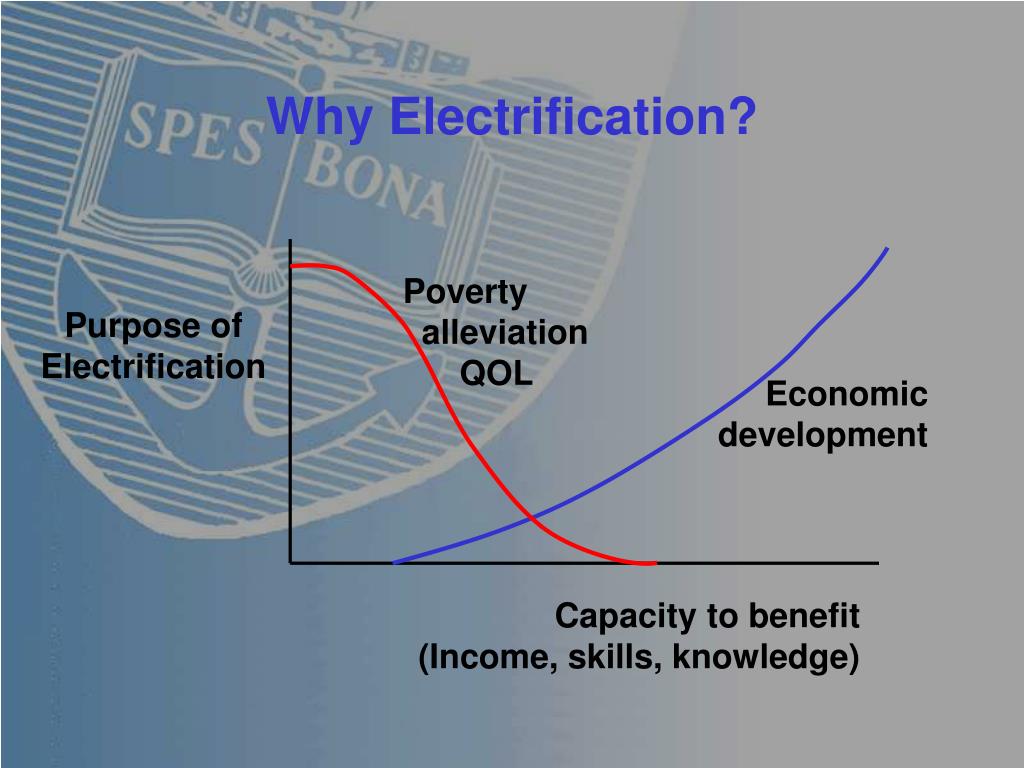 SPES BONA

Why Electrification?

Purpose of Electrification

Poverty alleviation QOL

Economic development

Capacity to benefit (Income, skills, knowledge)